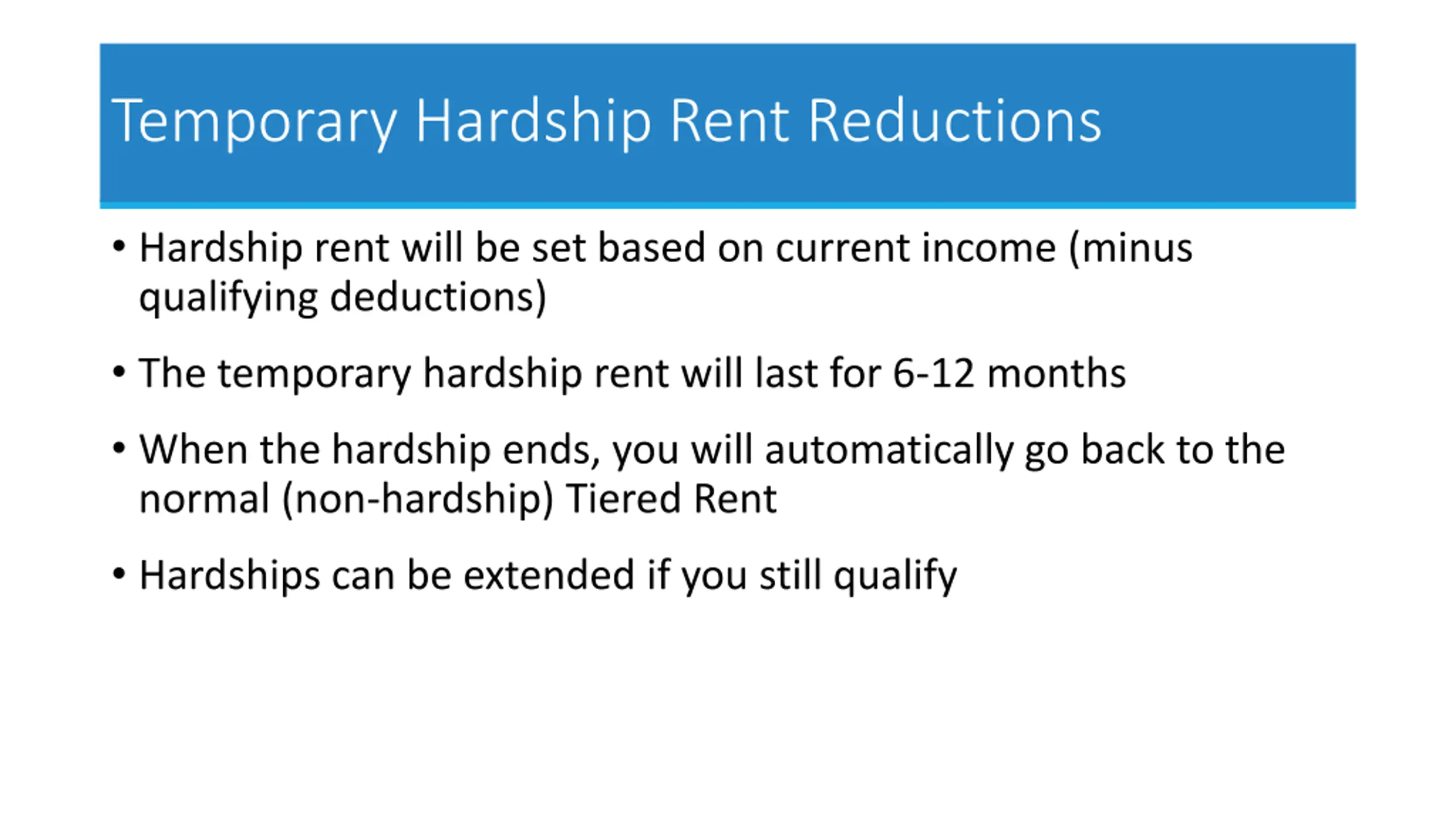 Temporary Hardship Rent Reductions

• Hardship rent will be set based on current income (minus qualifying deductions)

• The temporary hardship rent will last for 6-12 months

• When the hardship ends, you will automatically go back to the normal (non-hardship) Tiered Rent

• Hardships can be extended if you still qualify